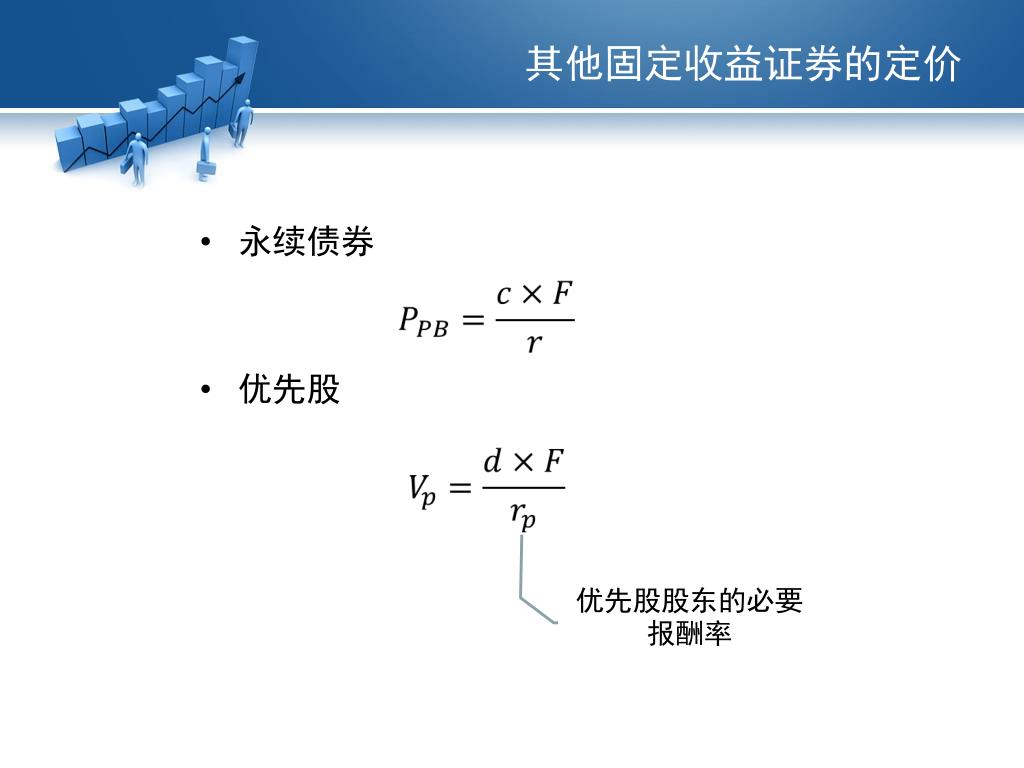 其他固定收益证券的定价

• 永续债券

$P_{PB} = \frac{c \times F}{r}$

• 优先股

$V_p = \frac{d \times F}{r_p}$

优先股股东的必要报酬率